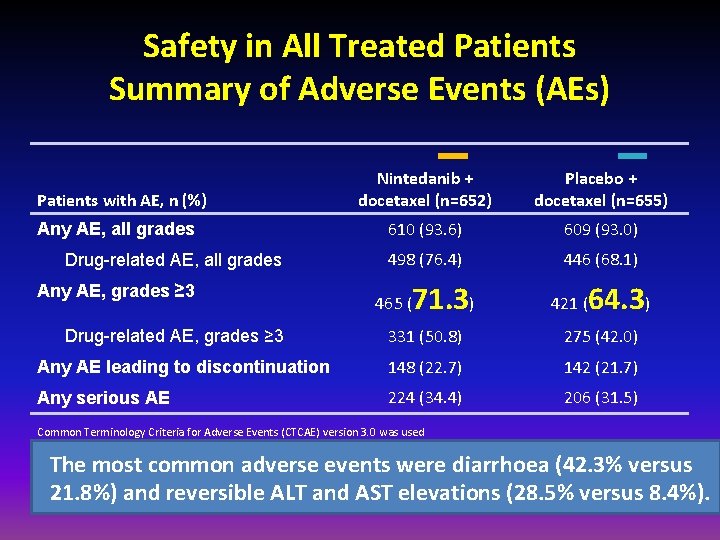 Safety in All Treated Patients
Summary of Adverse Events (AEs)

| Patients with AE, n (%) | Nintedanib + docetaxel (n=652) | Placebo + docetaxel (n=655) |
|---|---|---|
| Any AE, all grades | 610 (93.6) | 609 (93.0) |
| Drug-related AE, all grades | 498 (76.4) | 446 (68.1) |
| Any AE, grades ≥3 | 465 (71.3) | 421 (64.3) |
| Drug-related AE, grades ≥3 | 331 (50.8) | 275 (42.0) |
| Any AE leading to discontinuation | 148 (22.7) | 142 (21.7) |
| Any serious AE | 224 (34.4) | 206 (31.5) |

Common Terminology Criteria for Adverse Events (CTCAE) version 3.0 was used

The most common adverse events were diarrhoea (42.3% versus 21.8%) and reversible ALT and AST elevations (28.5% versus 8.4%).